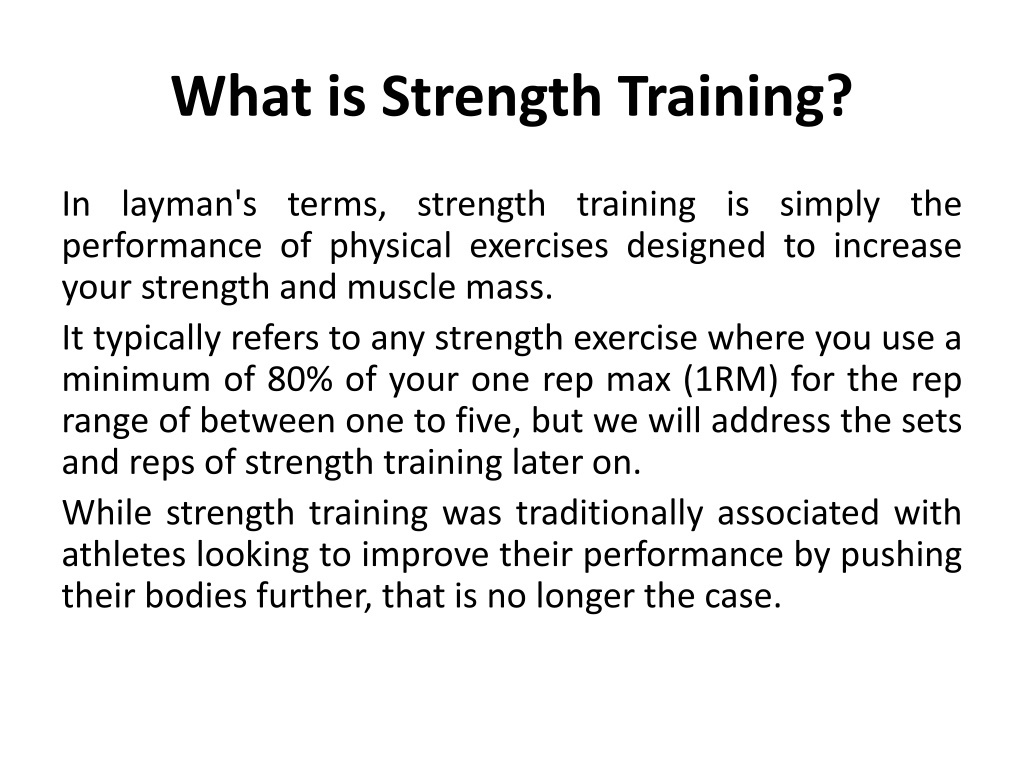 What is Strength Training?

In layman's terms, strength training is simply the performance of physical exercises designed to increase your strength and muscle mass.

It typically refers to any strength exercise where you use a minimum of 80% of your one rep max (1RM) for the rep range of between one to five, but we will address the sets and reps of strength training later on.

While strength training was traditionally associated with athletes looking to improve their performance by pushing their bodies further, that is no longer the case.